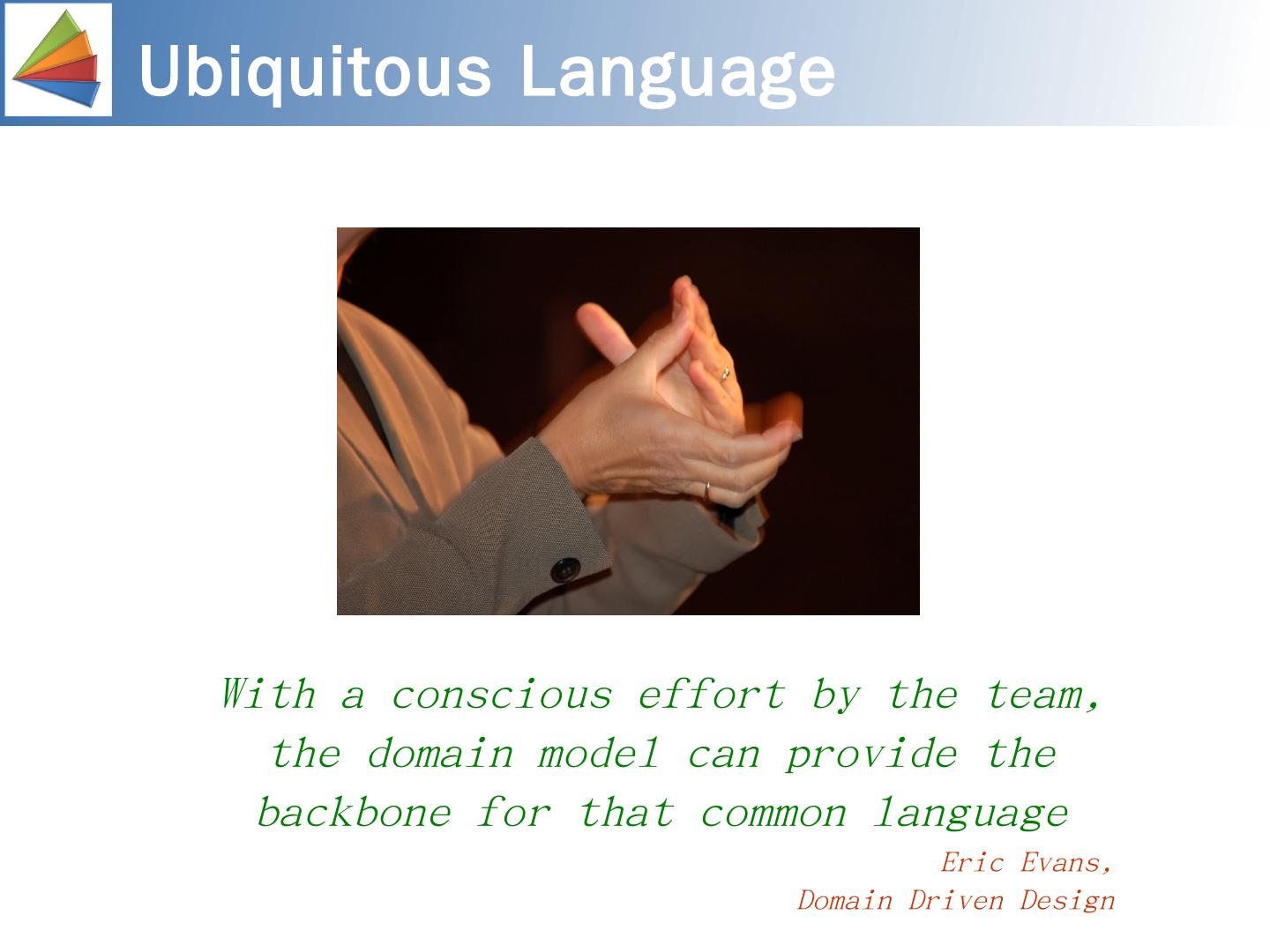 Ubiquitous Language

With a conscious effort by the team, the domain model can provide the backbone for that common language

Eric Evans,
Domain Driven Design